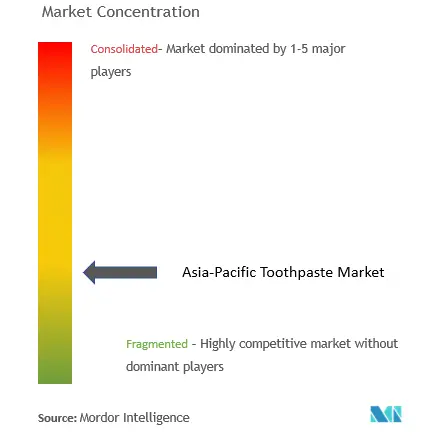 Market Concentration

Consolidated- Market dominated by 1-5 major players

Asia-Pacific Toothpaste Market

Fragmented - Highly competitive market without dominant players

Source: Mordor Intelligence